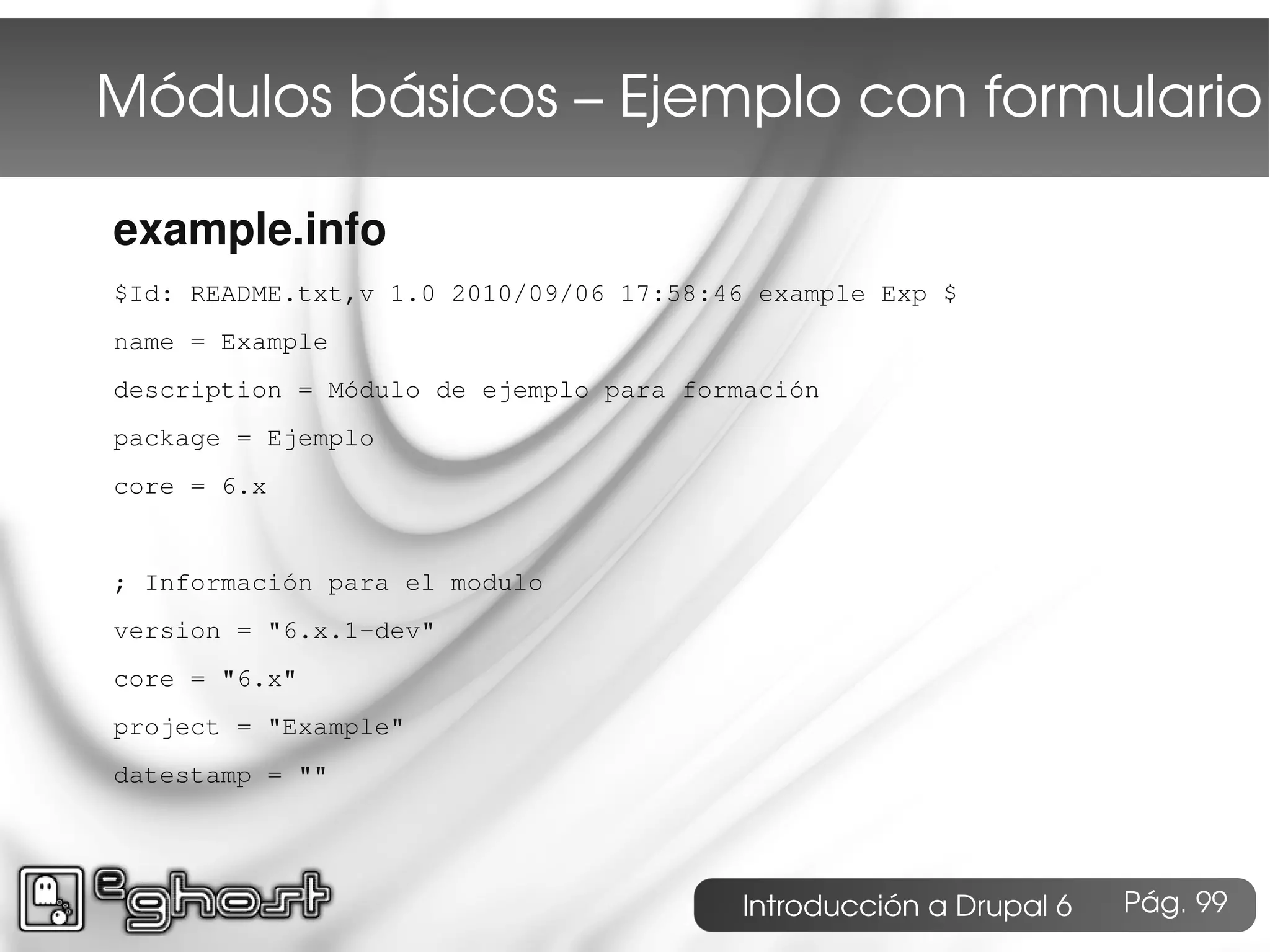 Módulos básicos – Ejemplo con formulario

example.info

$Id: README.txt,v 1.0 2010/09/06 17:58:46 example Exp $

name = Example

description = Módulo de ejemplo para formación

package = Ejemplo

core = 6.x

; Información para el modulo

version = "6.x.1-dev"

core = "6.x"

project = "Example"

datestamp = ""

eghost

Introducción a Drupal 6 Pág. 99